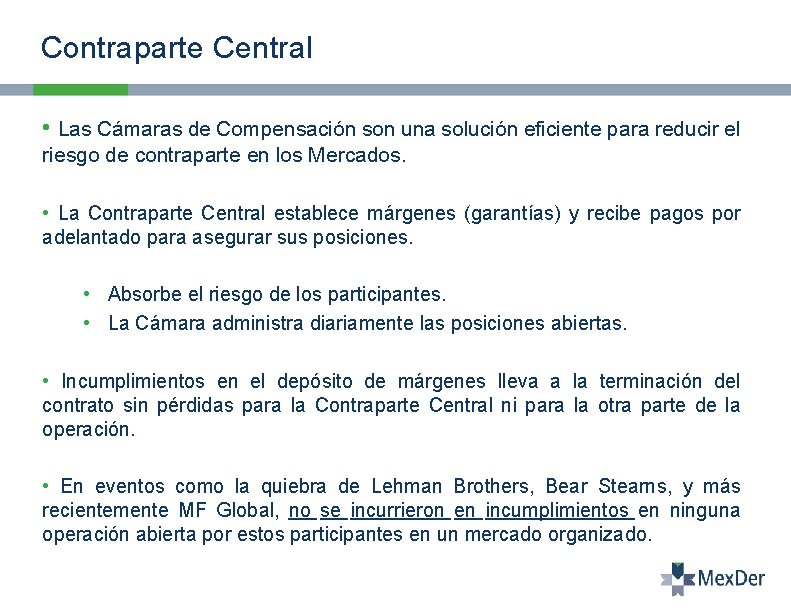 Contraparte Central

• Las Cámaras de Compensación son una solución eficiente para reducir el riesgo de contraparte en los Mercados.

• La Contraparte Central establece márgenes (garantías) y recibe pagos por adelantado para asegurar sus posiciones.

• Absorbe el riesgo de los participantes.
• La Cámara administra diariamente las posiciones abiertas.

• Incumplimientos en el depósito de márgenes lleva a la terminación del contrato sin pérdidas para la Contraparte Central ni para la otra parte de la operación.

• En eventos como la quiebra de Lehman Brothers, Bear Stearns, y más recientemente MF Global, no se incurrieron en incumplimientos en ninguna operación abierta por estos participantes en un mercado organizado.

MexDer